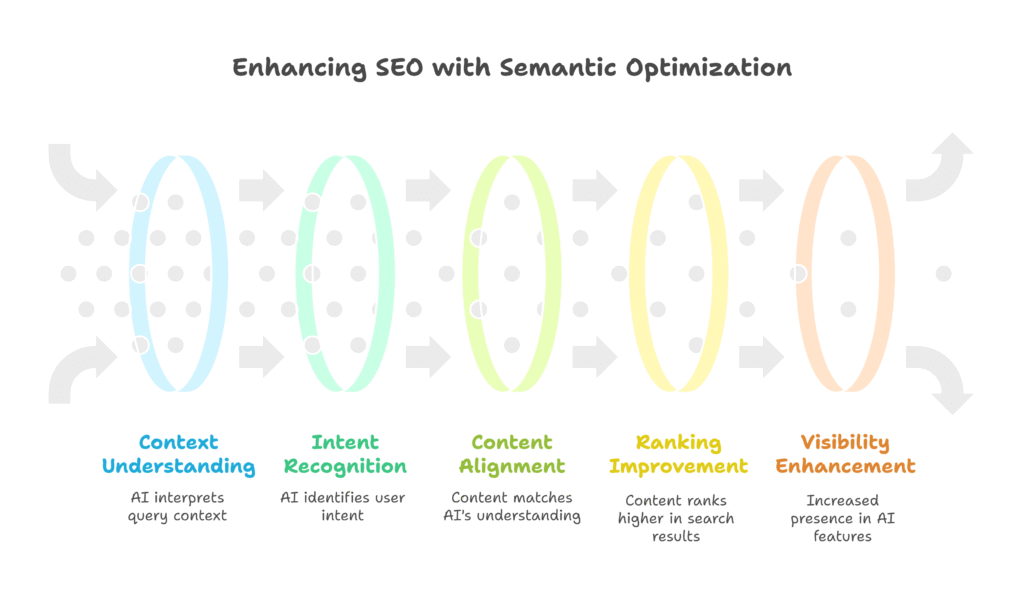 Enhancing SEO with Semantic Optimization

Context Understanding

AI interprets query context

Intent Recognition

AI identifies user intent

Content Alignment

Content matches AI's understanding

Ranking Improvement

Content ranks higher in search results

Visibility Enhancement

Increased presence in AI features